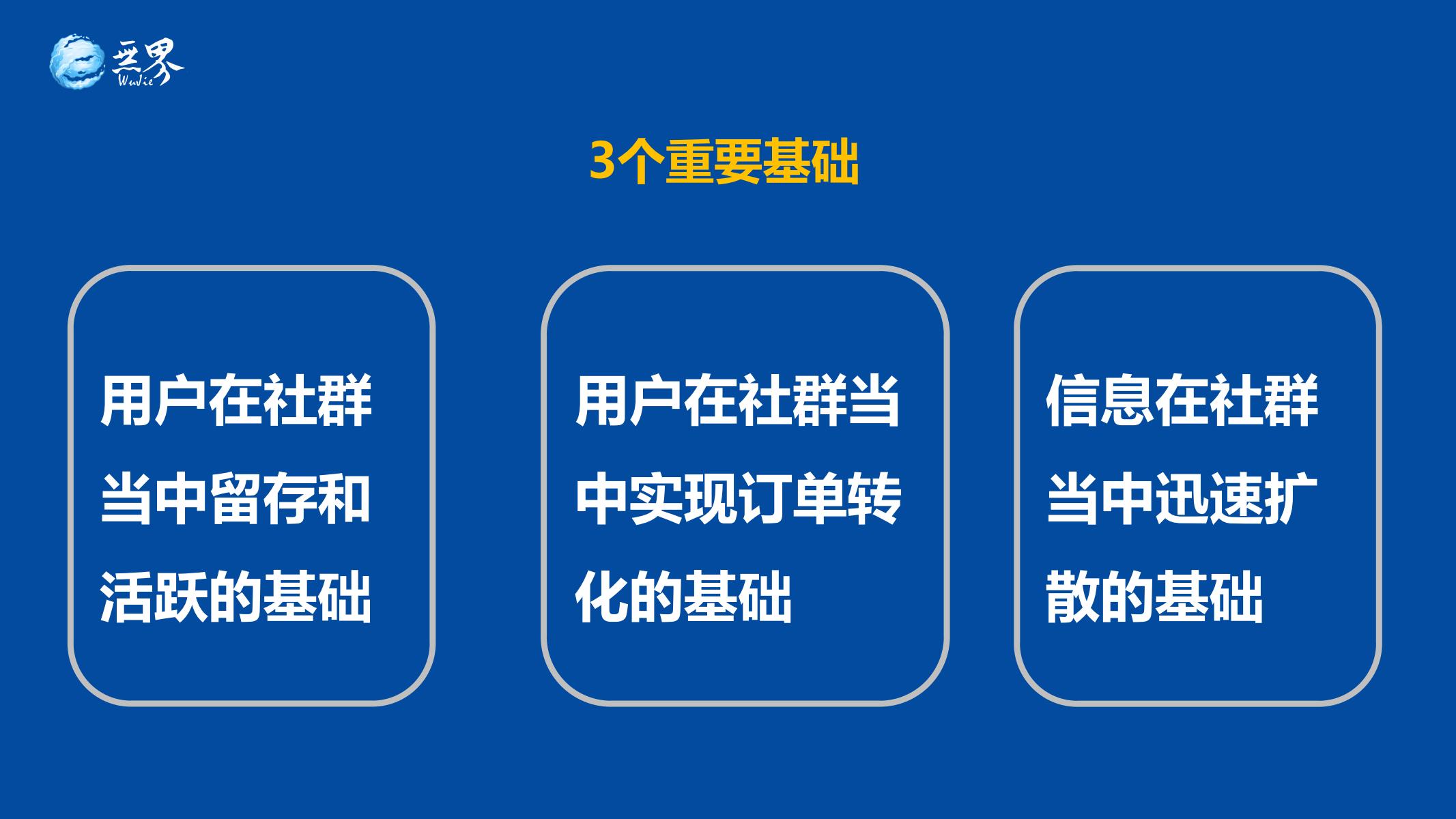 无界
WuJie

3个重要基础

用户在社群当中留存和活跃的基础

用户在社群当中实现订单转化的基础

信息在社群当中迅速扩散的基础